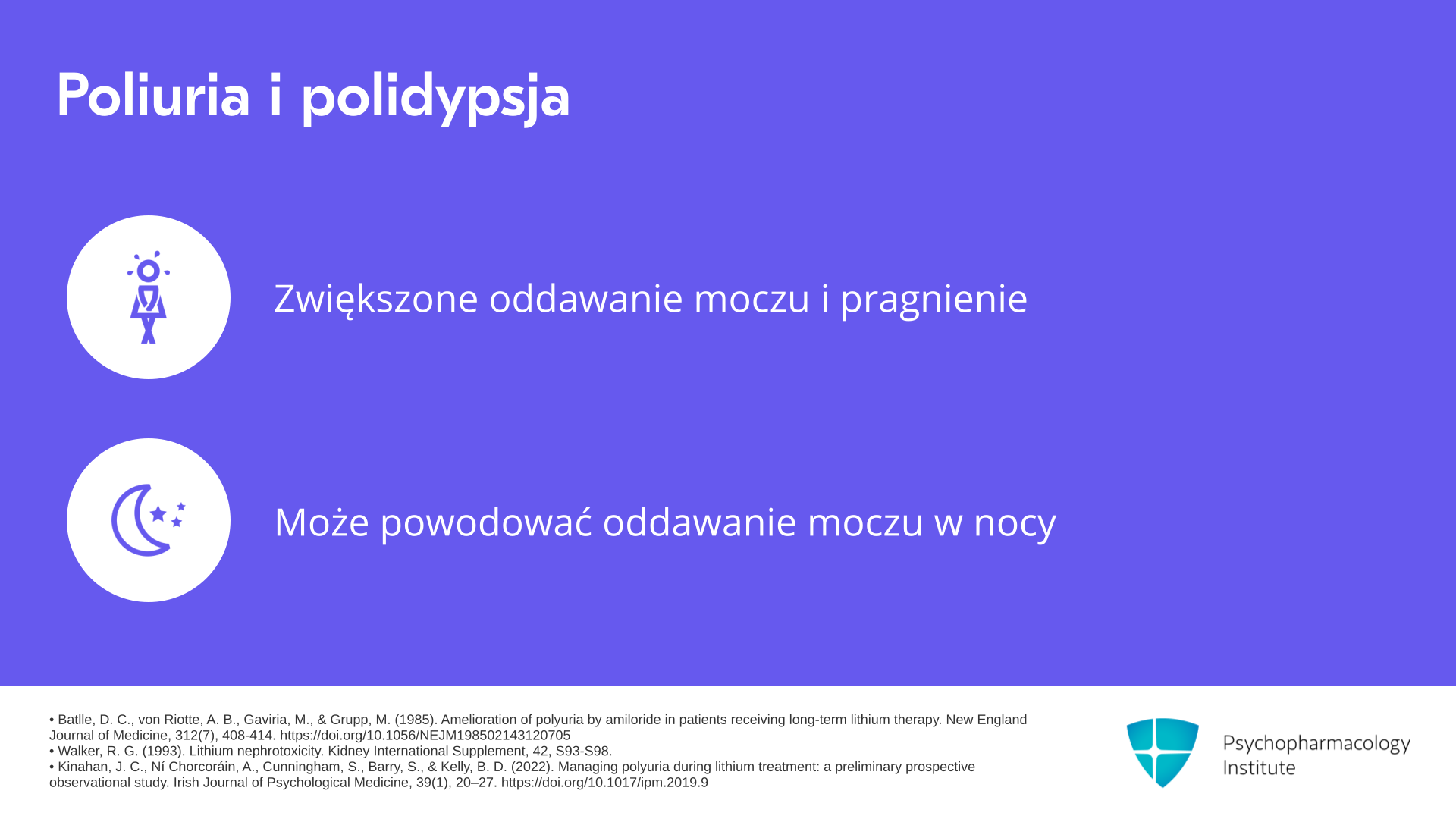 Poliuria i polidypsja

Zwiększone oddawanie moczu i pragnienie

Może powodować oddawanie moczu w nocy

• Batlle, D. C., von Riotte, A. B., Gaviria, M., & Grupp, M. (1985). Amelioration of polyuria by amiloride in patients receiving long-term lithium therapy. New England Journal of Medicine, 312(7), 408-414. https://doi.org/10.1056/NEJM198502143120705
• Walker, R. G. (1993). Lithium nephrotoxicity. Kidney International Supplement, 42, S93-S98.
• Kinahan, J. C., Ní Chorcoráin, A., Cunningham, S., Barry, S., & Kelly, B. D. (2022). Managing polyuria during lithium treatment: a preliminary prospective observational study. Irish Journal of Psychological Medicine, 39(1), 20–27. https://doi.org/10.1017/ipm.2019.9

Psychopharmacology Institute